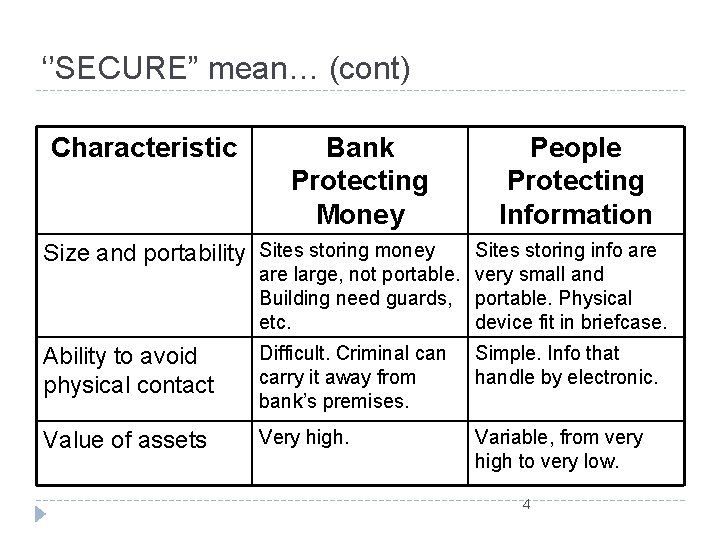 ‘’SECURE” mean… (cont)

| Characteristic | Bank Protecting Money | People Protecting Information |
|---|---|---|
| Size and portability | Sites storing money are large, not portable. Building need guards, etc. | Sites storing info are very small and portable. Physical device fit in briefcase. |
| Ability to avoid physical contact | Difficult. Criminal can carry it away from bank’s premises. | Simple. Info that handle by electronic. |
| Value of assets | Very high. | Variable, from very high to very low. |

4